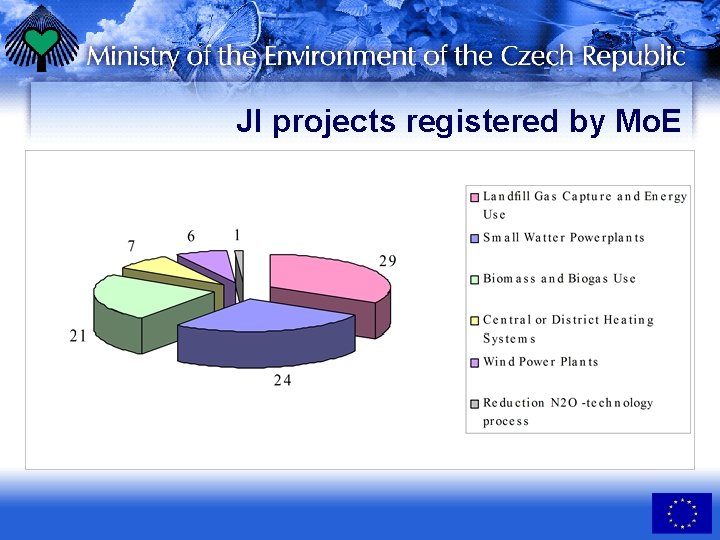 Ministry of the Environment of the Czech Republic

JI projects registered by MoE

29
24
21
7
6
1

Landfill Gas Capture and Energy Use
Small Watter Powerplants
Biomass and Biogas Use
Central or District Heating Systems
Wind Power Plants
Reduction N2O -technology process